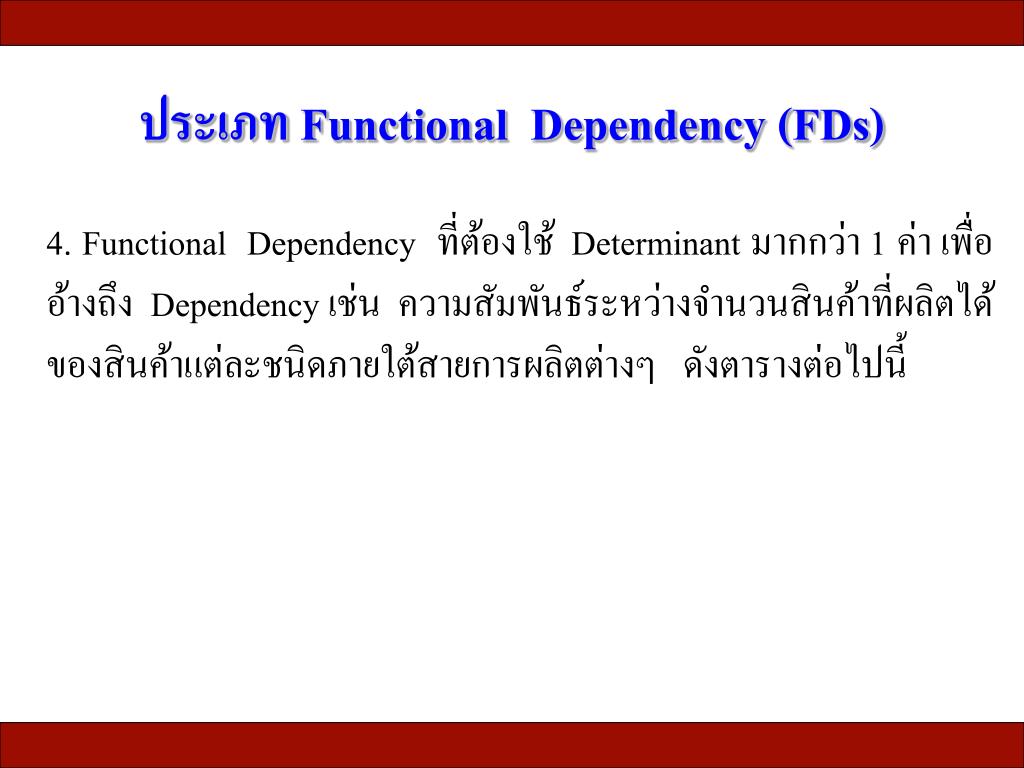 ประเภท Functional Dependency (FDs)

4. Functional Dependency ที่ต้องใช้ Determinant มากกว่า 1 ค่า เพื่ออ้างถึง Dependency เช่น ความสัมพันธ์ระหว่างจำนวนสินค้าที่ผลิตได้ของสินค้าแต่ละชนิดภายใต้สายการผลิตต่างๆ ดังตารางต่อไปนี้